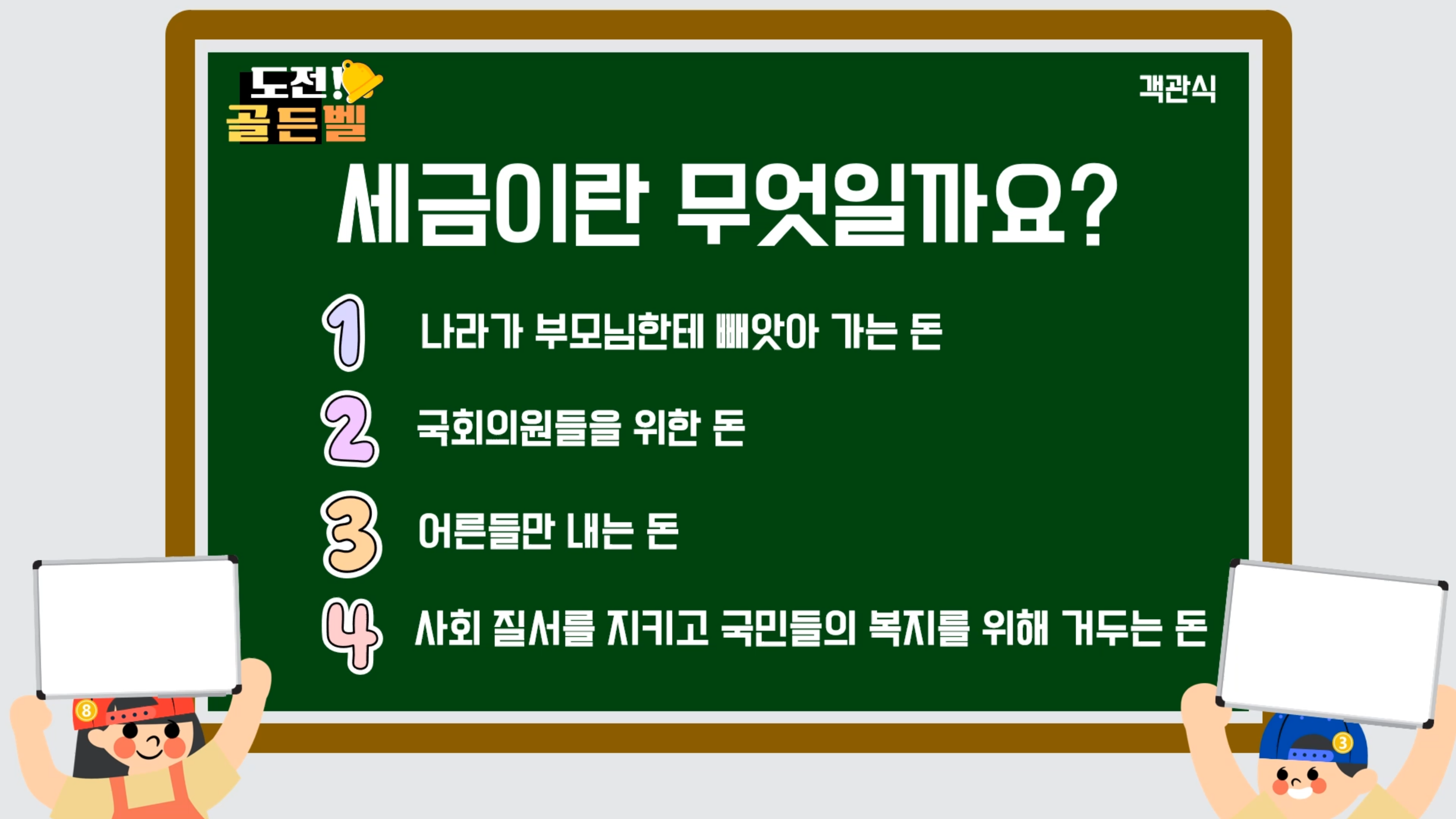 도전! 골든벨

객관식

세금이란 무엇일까요?

1 나라가 부모님한테 빼앗아 가는 돈

2 국회의원들을 위한 돈

3 어른들만 내는 돈

4 사회 질서를 지키고 국민들의 복지를 위해 거두는 돈

8

3